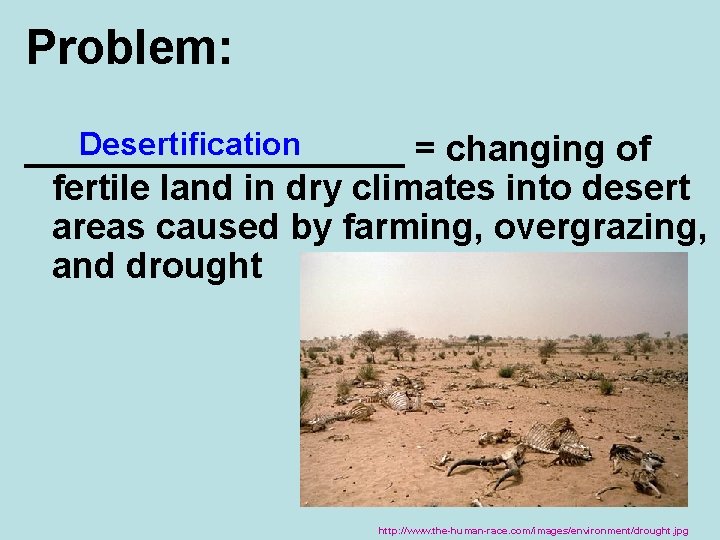 Problem:

Desertification = changing of fertile land in dry climates into desert areas caused by farming, overgrazing, and drought

http://www.the-human-race.com/images/environment/drought.jpg